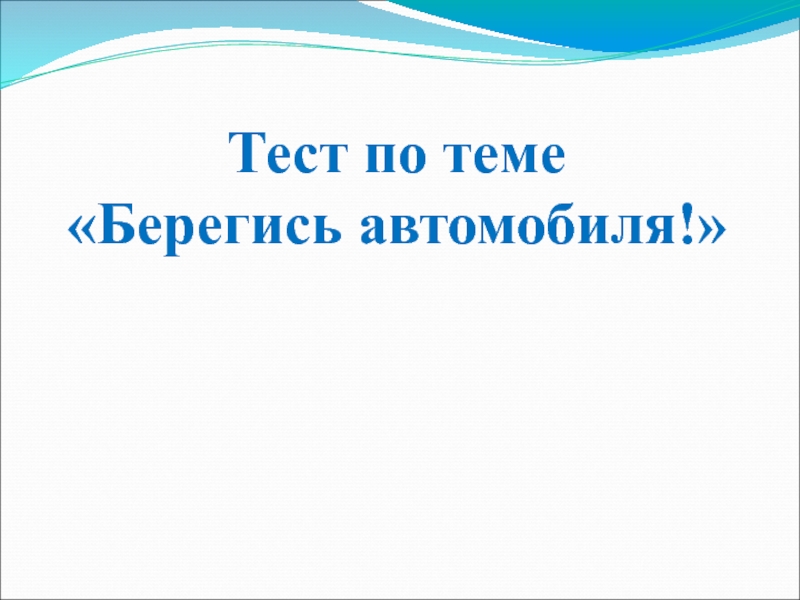 Тест по теме
«Берегись автомобиля!»